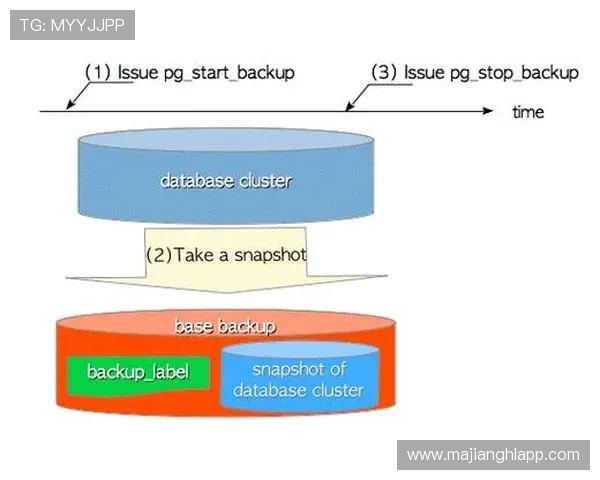 TG: MYYJJPP

(1) Issue pg_start_backup

(3) Issue pg_stop_backup

time

database cluster

(2)Take a snapshot

base backup

backup_label

snapshot of database cluster

www.majianghlapp.com